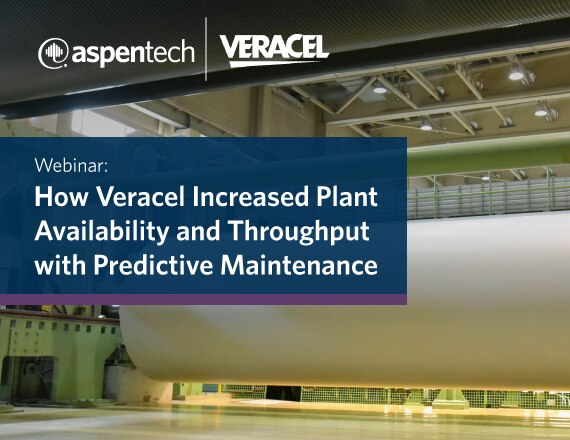 aspentech

VERACEL

Webinar:

How Veracel Increased Plant Availability and Throughput with Predictive Maintenance